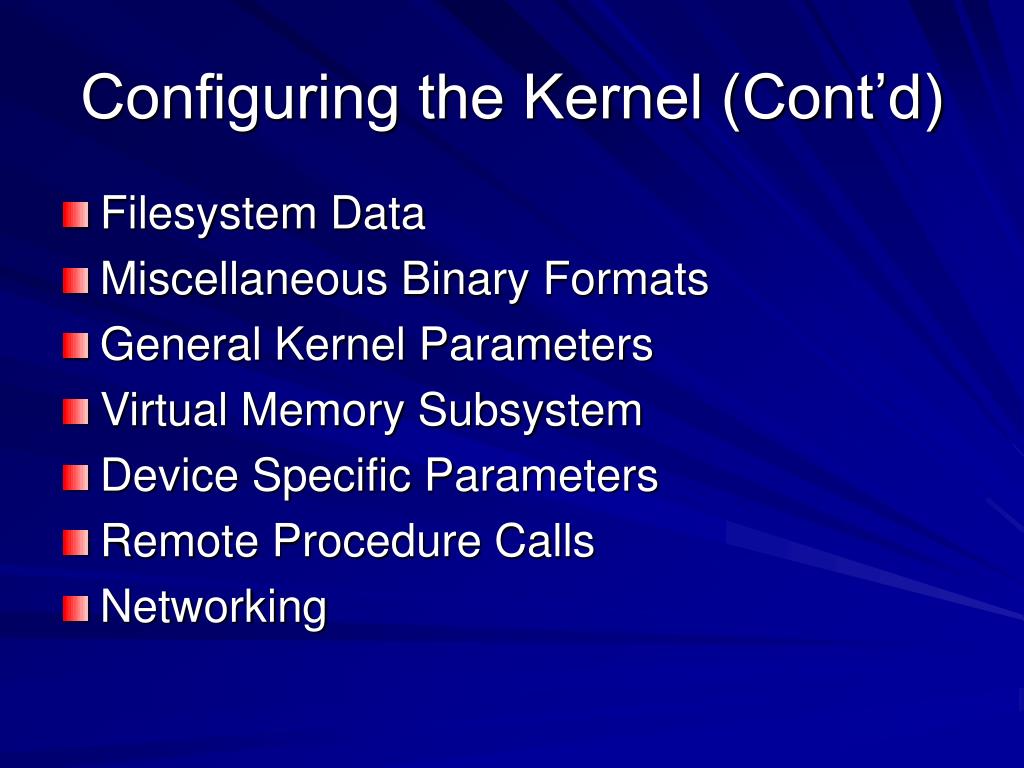 Configuring the Kernel (Cont’d)

Filesystem Data
Miscellaneous Binary Formats
General Kernel Parameters
Virtual Memory Subsystem
Device Specific Parameters
Remote Procedure Calls
Networking